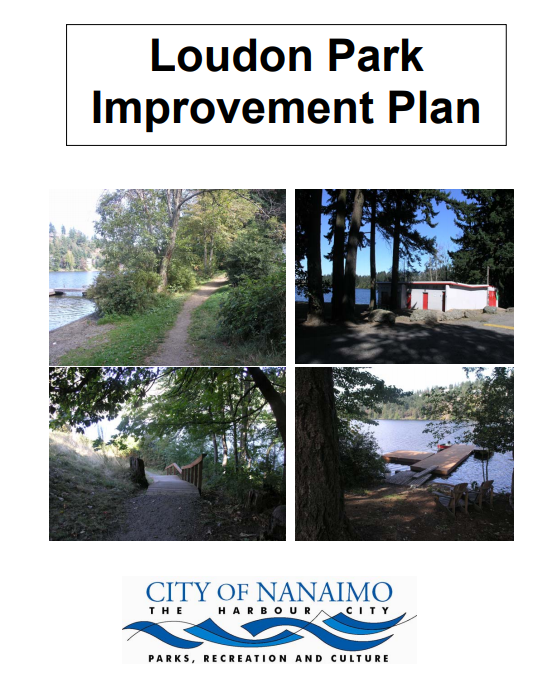 Loudon Park Improvement Plan

CITY OF NANAIMO
THE HARBOUR CITY
PARKS, RECREATION AND CULTURE